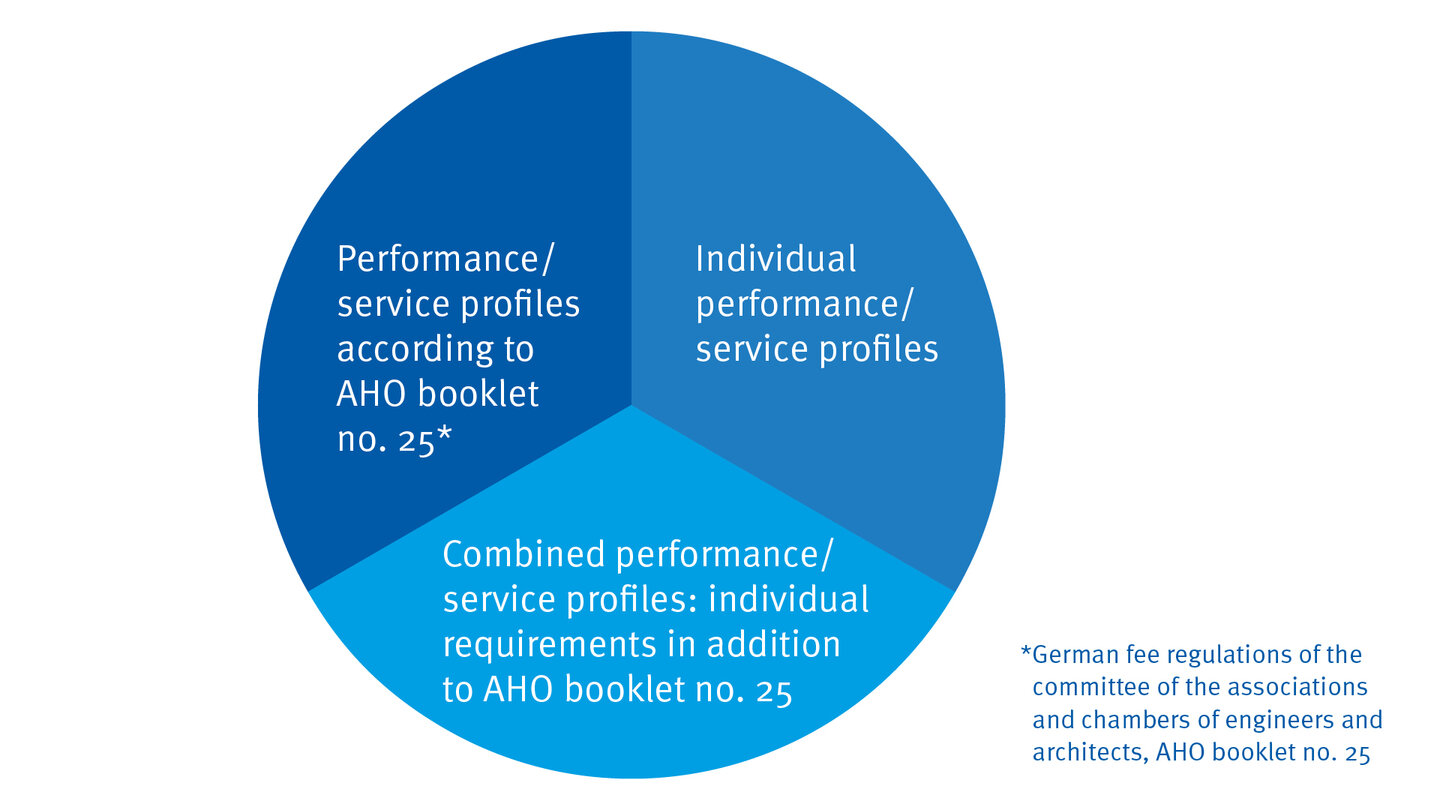 Performance/ service profiles according to AHO booklet no. 25*

Individual performance/ service profiles

Combined performance/ service profiles: individual requirements in addition to AHO booklet no. 25

*German fee regulations of the committee of the associations and chambers of engineers and architects, AHO booklet no. 25